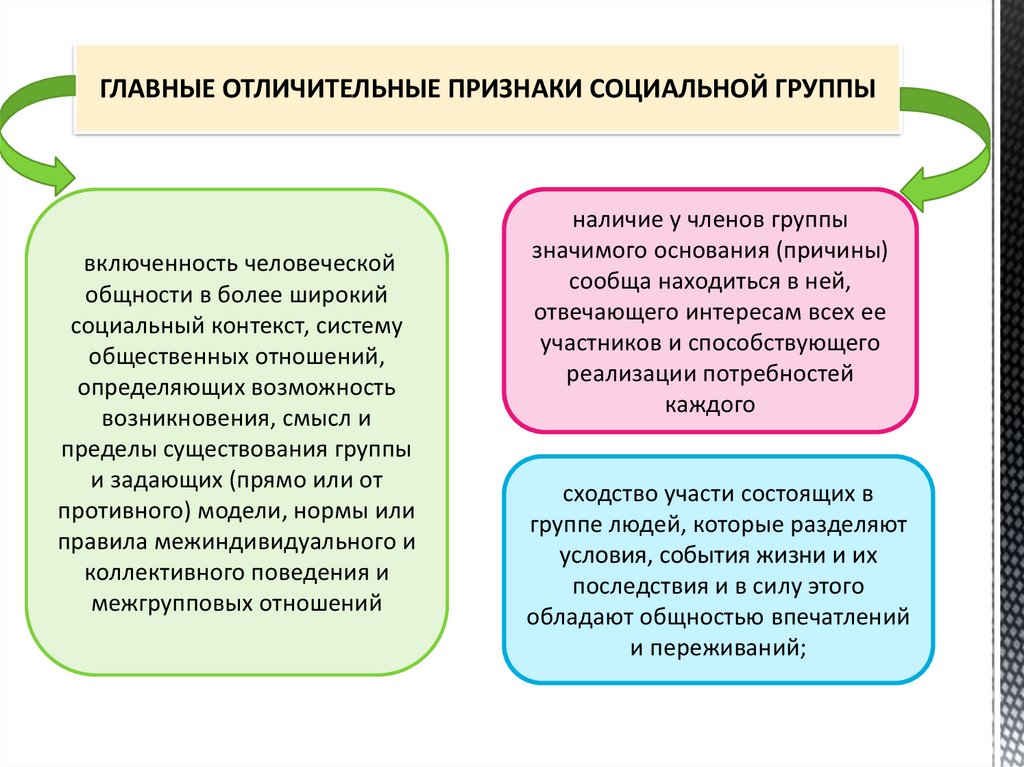 ГЛАВНЫЕ ОТЛИЧИТЕЛЬНЫЕ ПРИЗНАКИ СОЦИАЛЬНОЙ ГРУППЫ

включенность человеческой общности в более широкий социальный контекст, систему общественных отношений, определяющих возможность возникновения, смысл и пределы существования группы и задающих (прямо или от противного) модели, нормы или правила межиндивидуального и коллективного поведения и межгрупповых отношений

наличие у членов группы значимого основания (причины) сообща находиться в ней, отвечающего интересам всех ее участников и способствующего реализации потребностей каждого

сходство участи состоящих в группе людей, которые разделяют условия, события жизни и их последствия и в силу этого обладают общностью впечатлений и переживаний;